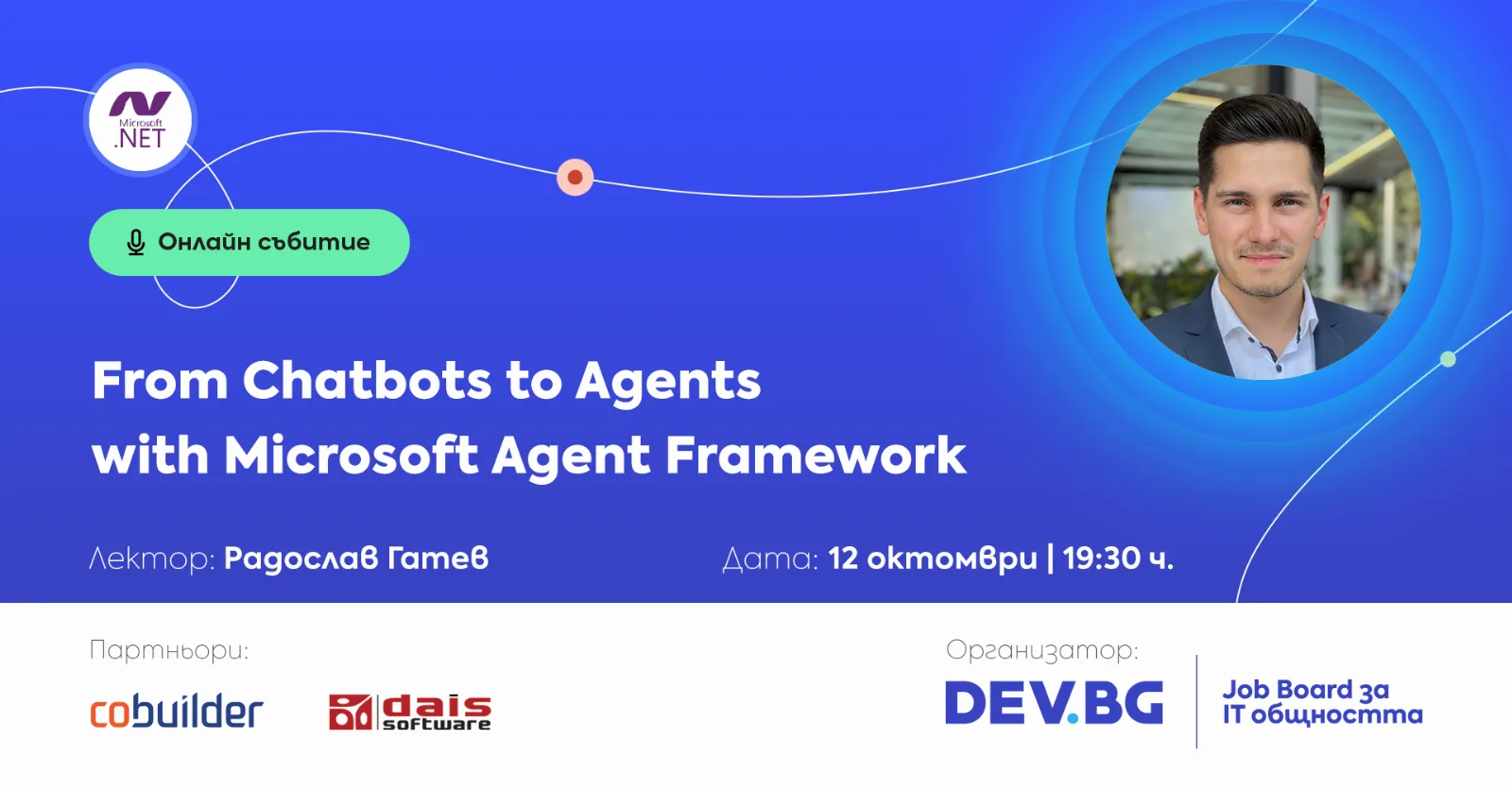 Microsoft .NET

Онлайн събитие

From Chatbots to Agents with Microsoft Agent Framework

Лектор: Радослав Гатев

Дата: 12 октомври | 19:30 ч.

Партньори:

cobuilder

dais software

Организатор:

DEV.BG

Job Board за IT общността